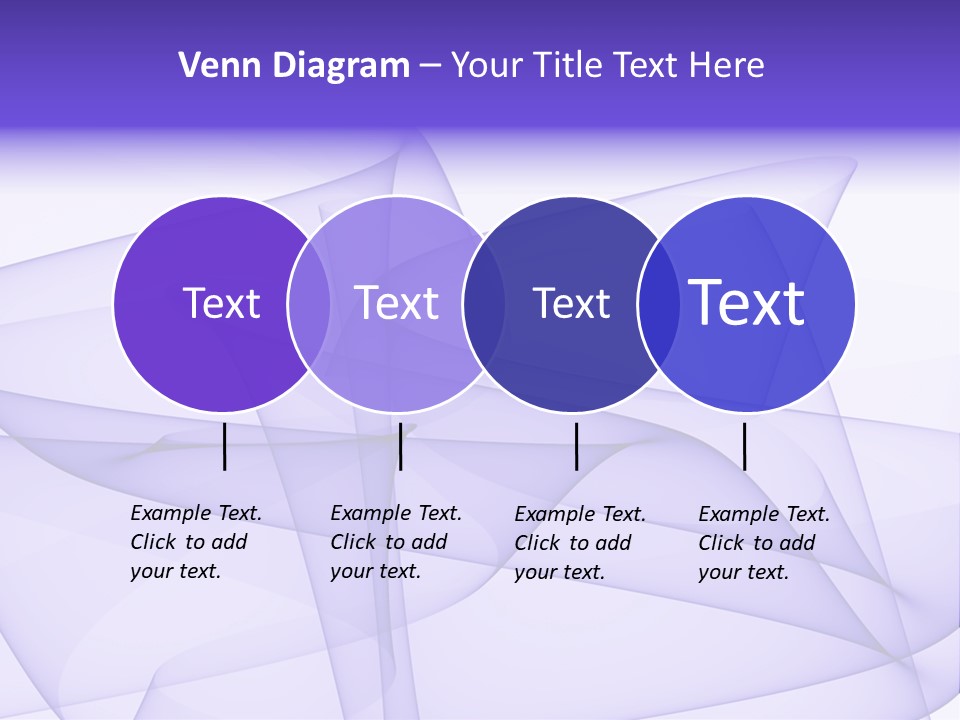 Venn Diagram – Your Title Text Here

Text

Text

Text

Text

Example Text. Click to add your text.

Example Text. Click to add your text.

Example Text. Click to add your text.

Example Text. Click to add your text.